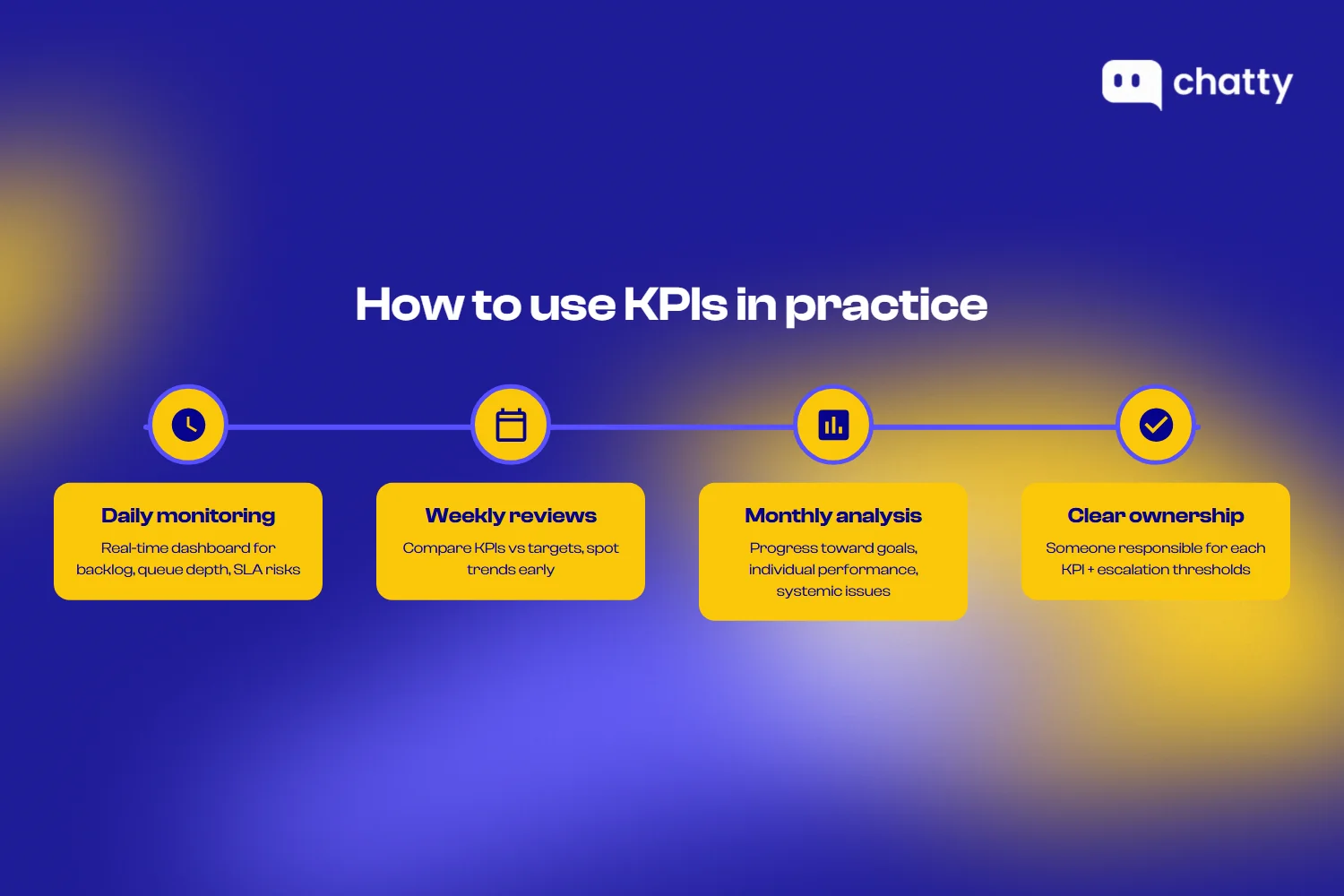 chatty

How to use KPIs in practice

Daily monitoring
Real-time dashboard for backlog, queue depth, SLA risks

Weekly reviews
Compare KPIs vs targets, spot trends early

Monthly analysis
Progress toward goals, individual performance, systemic issues

Clear ownership
Someone responsible for each KPI + escalation thresholds